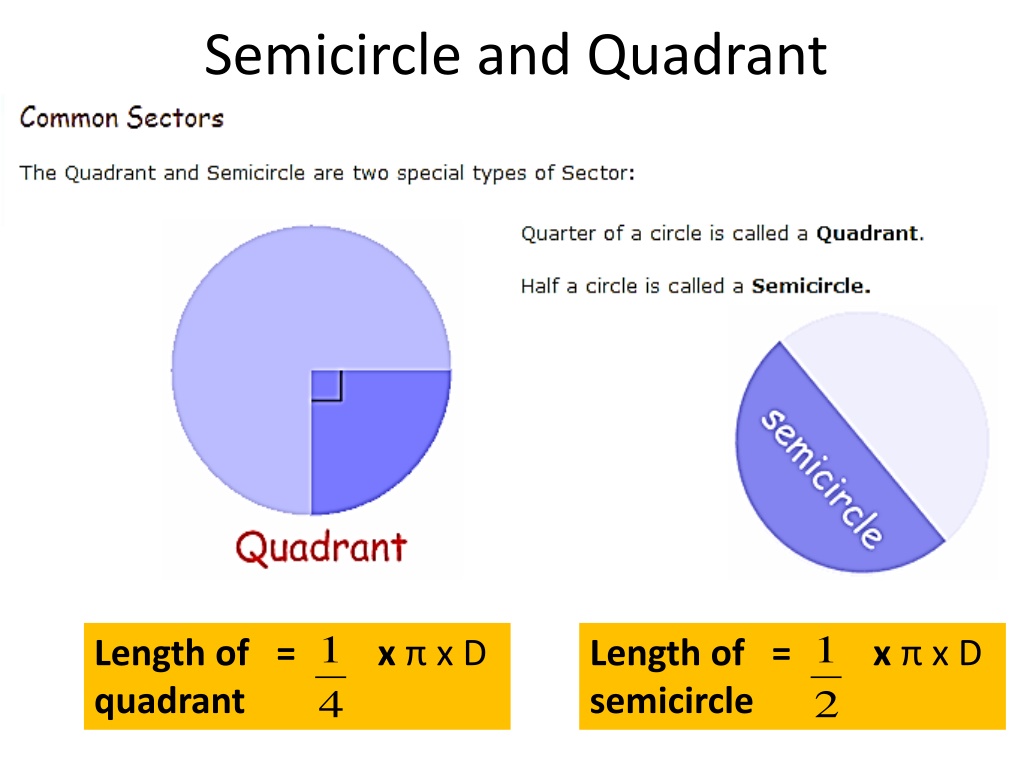 Semicircle and Quadrant

Common Sectors

The Quadrant and Semicircle are two special types of Sector:

Quarter of a circle is called a **Quadrant**.

Half a circle is called a **Semicircle.**

Quadrant

semicircle

Length of quadrant = $\frac{1}{4}$ x π x D

Length of semicircle = $\frac{1}{2}$ x π x D